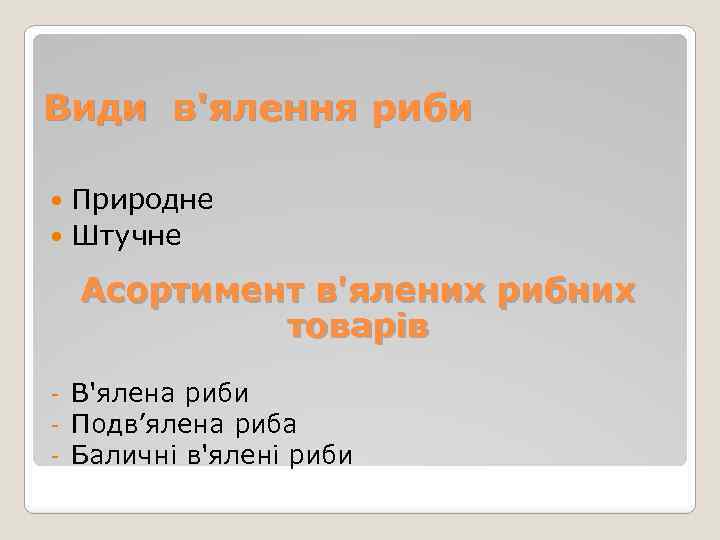 Види в'ялення риби

- Природне
- Штучне

Асортимент в'ялених рибних товарів

- В'ялена риби
- Подв’ялена риба
- Баличні в'ялені риби